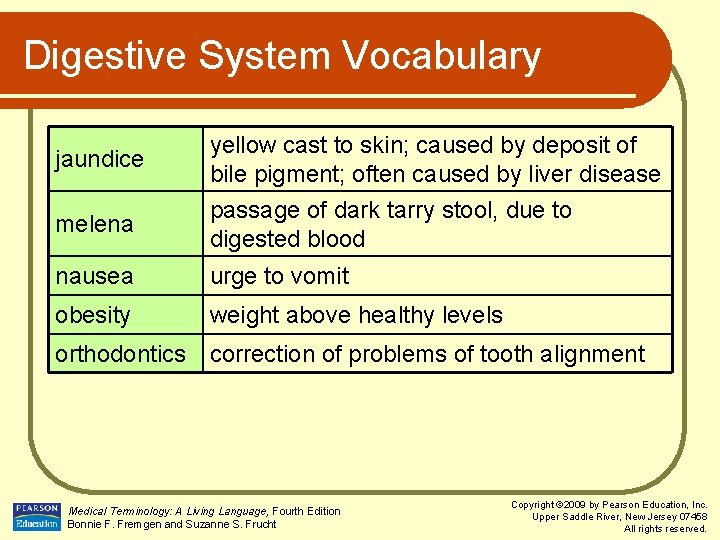 Digestive System Vocabulary

| | |
|---|---|
| jaundice | yellow cast to skin; caused by deposit of bile pigment; often caused by liver disease |
| melena | passage of dark tarry stool, due to digested blood |
| nausea | urge to vomit |
| obesity | weight above healthy levels |
| orthodontics | correction of problems of tooth alignment |

PEARSON Education

Medical Terminology: A Living Language, Fourth Edition
Bonnie F. Fremgen and Suzanne S. Frucht

Copyright ©2009 by Pearson Education, Inc.
Upper Saddle River, New Jersey 07458
All rights reserved.